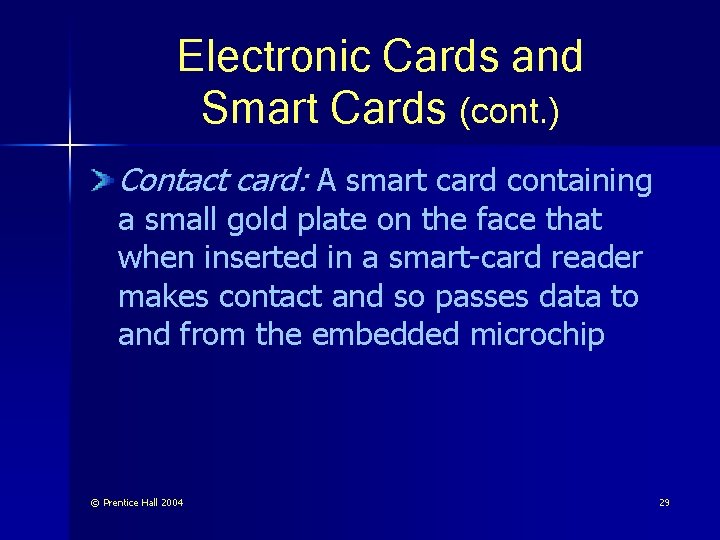 Electronic Cards and Smart Cards (cont.)

Contact card: A smart card containing a small gold plate on the face that when inserted in a smart-card reader makes contact and so passes data to and from the embedded microchip

© Prentice Hall 2004

29